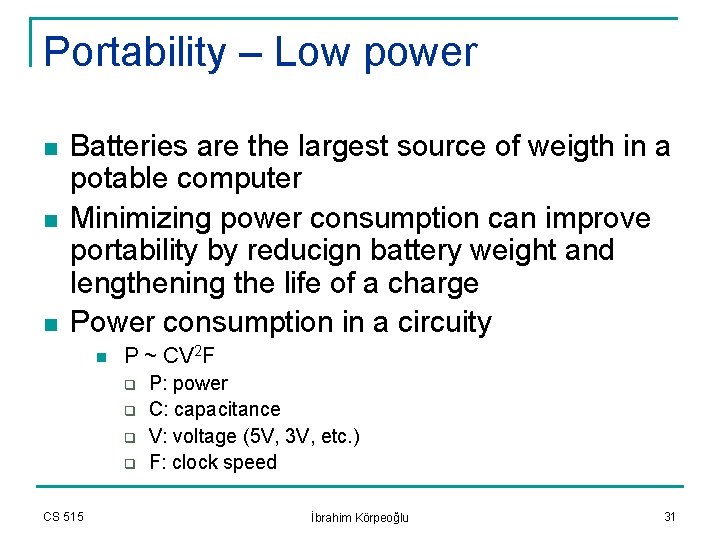 Portability – Low power

- Batteries are the largest source of weigth in a potable computer
- Minimizing power consumption can improve portability by reducign battery weight and lengthening the life of a charge
- Power consumption in a circuity
  - $P \sim CV^2F$
    - P: power
    - C: capacitance
    - V: voltage (5V, 3V, etc.)
    - F: clock speed

CS 515

İbrahim Körpeoğlu

31